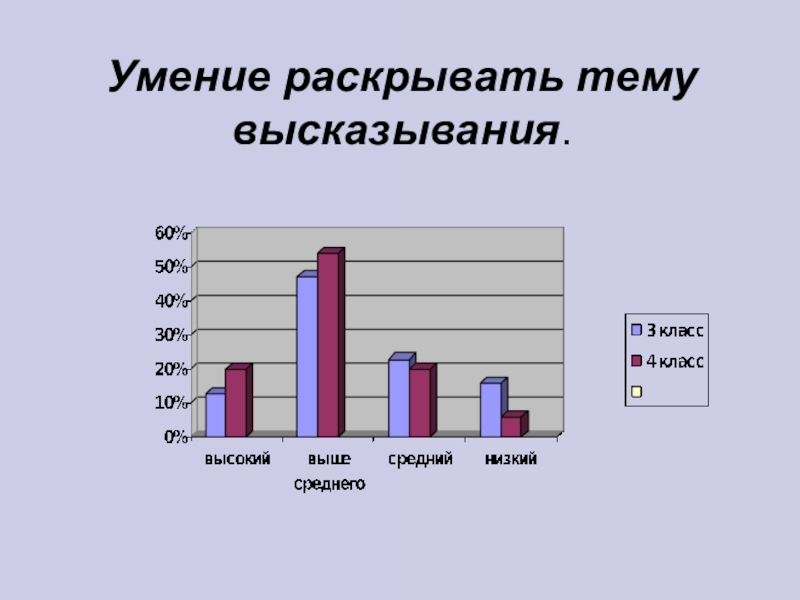 Умение раскрывать тему высказывания.

60%
50%
40%
30%
20%
10%
0%

высокий
выше среднего
средний
низкий

3 класс
4 класс